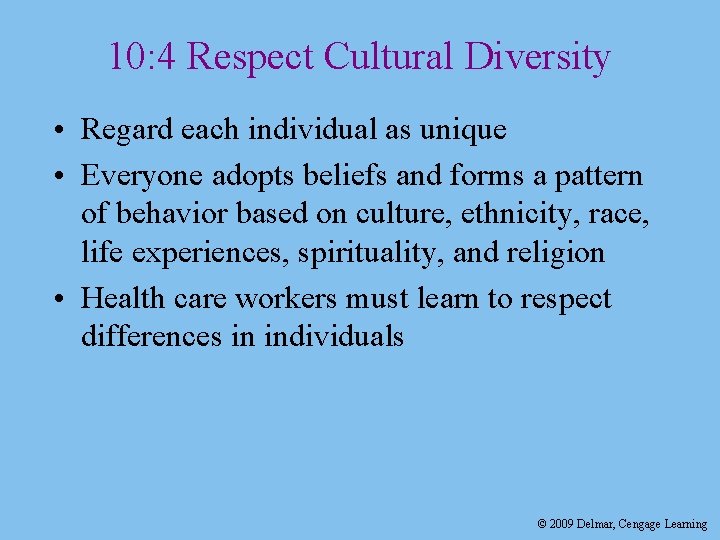 10:4 Respect Cultural Diversity

• Regard each individual as unique
• Everyone adopts beliefs and forms a pattern of behavior based on culture, ethnicity, race, life experiences, spirituality, and religion
• Health care workers must learn to respect differences in individuals

© 2009 Delmar, Cengage Learning